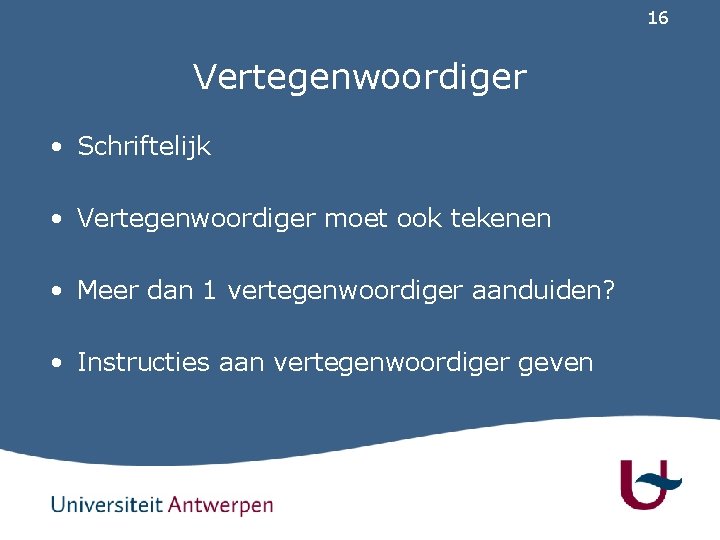 16

Vertegenwoordiger

• Schriftelijk

• Vertegenwoordiger moet ook tekenen

• Meer dan 1 vertegenwoordiger aanduiden?

• Instructies aan vertegenwoordiger geven

Universiteit Antwerpen